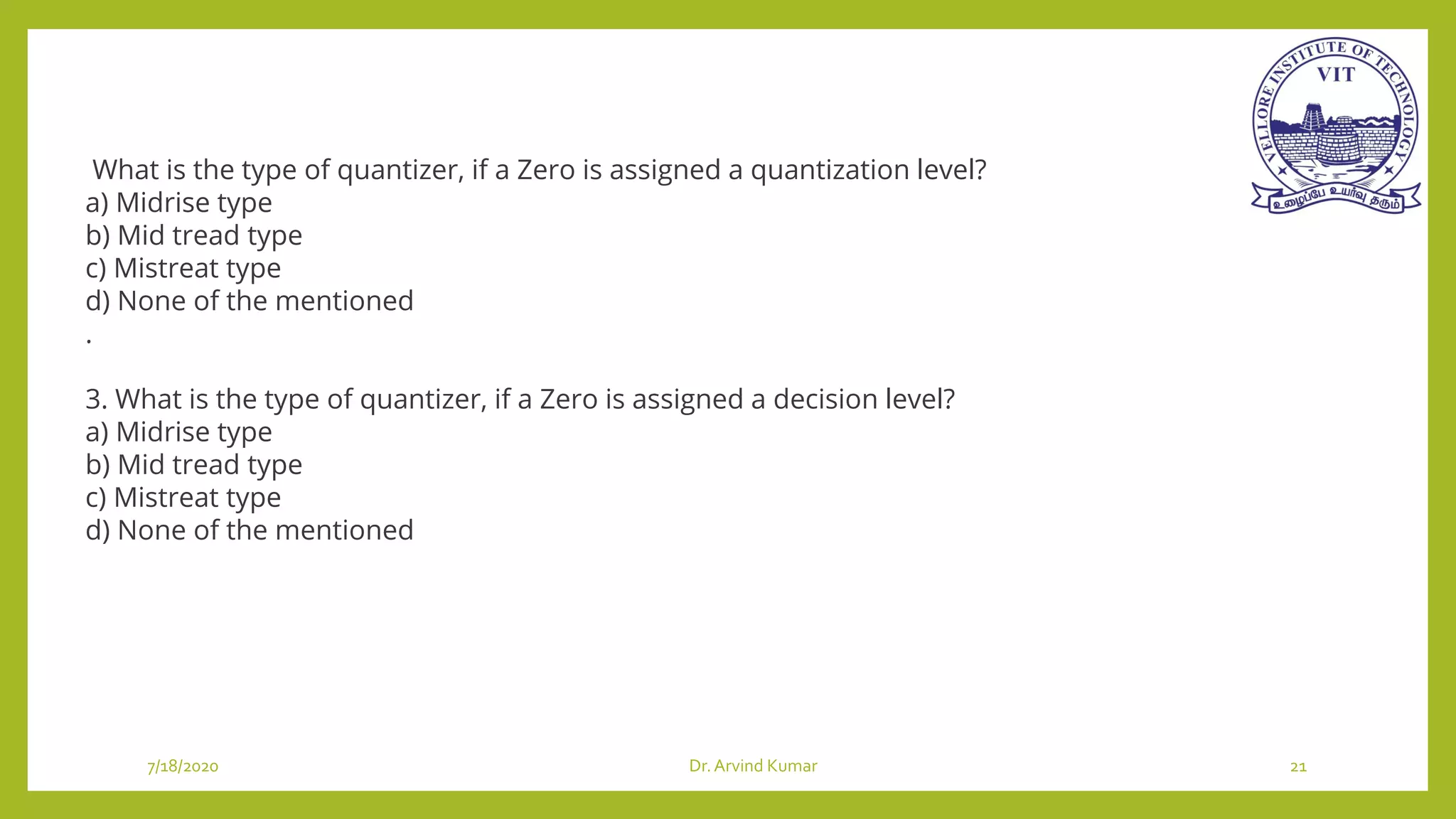 VELLORE INSTITUTE OF TECHNOLOGY
VIT
உழைப்பே உயர்வு தரும்

What is the type of quantizer, if a Zero is assigned a quantization level?
a) Midrise type
b) Mid tread type
c) Mistreat type
d) None of the mentioned
.

3. What is the type of quantizer, if a Zero is assigned a decision level?
a) Midrise type
b) Mid tread type
c) Mistreat type
d) None of the mentioned

7/18/2020

Dr. Arvind Kumar

21